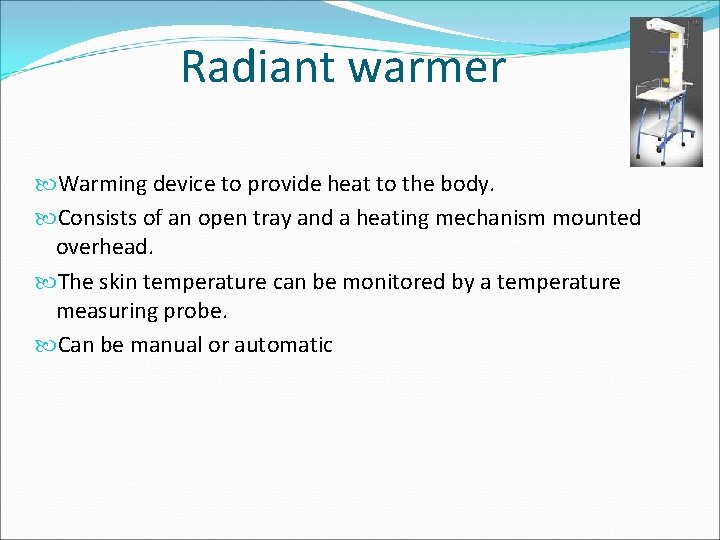 Radiant warmer

Warming device to provide heat to the body.

Consists of an open tray and a heating mechanism mounted overhead.

The skin temperature can be monitored by a temperature measuring probe.

Can be manual or automatic